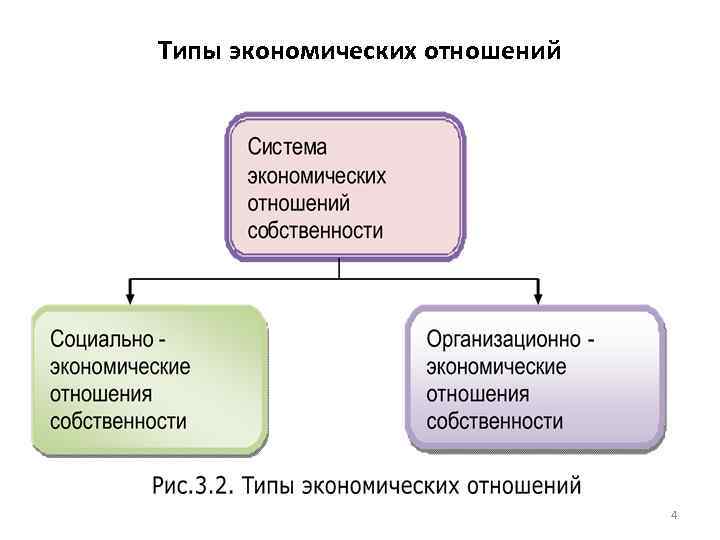 Типы экономических отношений

Система экономических отношений собственности

Социально - экономические отношения собственности

Организационно - экономические отношения собственности

Рис.3.2. Типы экономических отношений

4